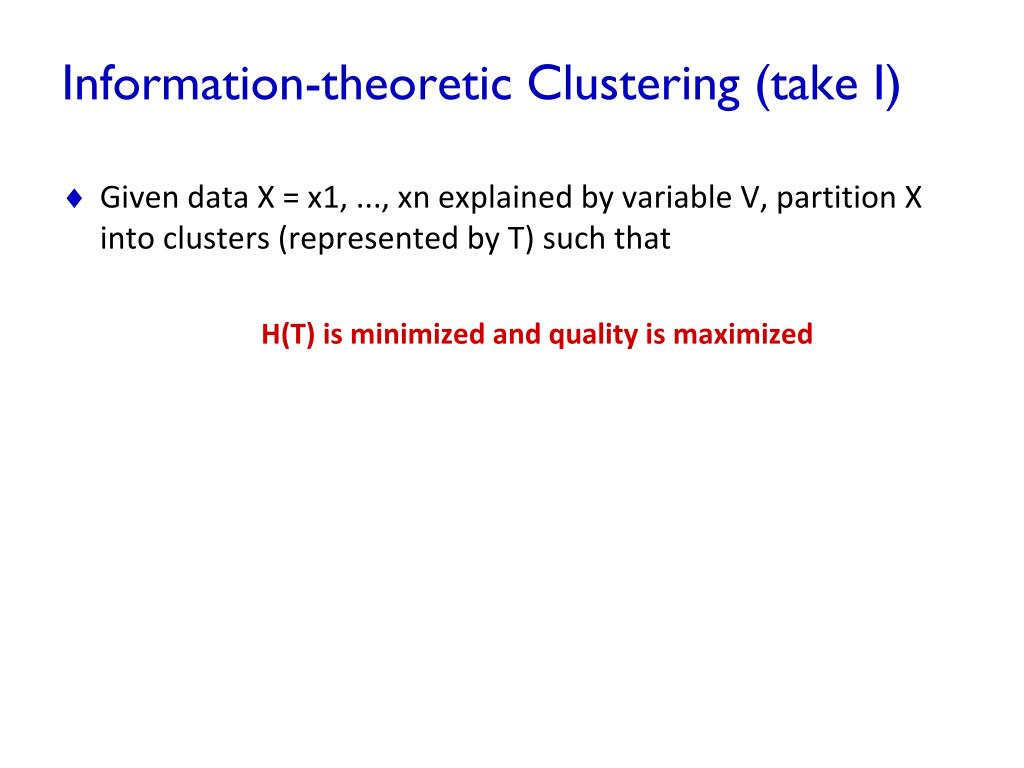 Information-theoretic Clustering (take I)

♦ Given data X = x1, ..., xn explained by variable V, partition X into clusters (represented by T) such that

H(T) is minimized and quality is maximized